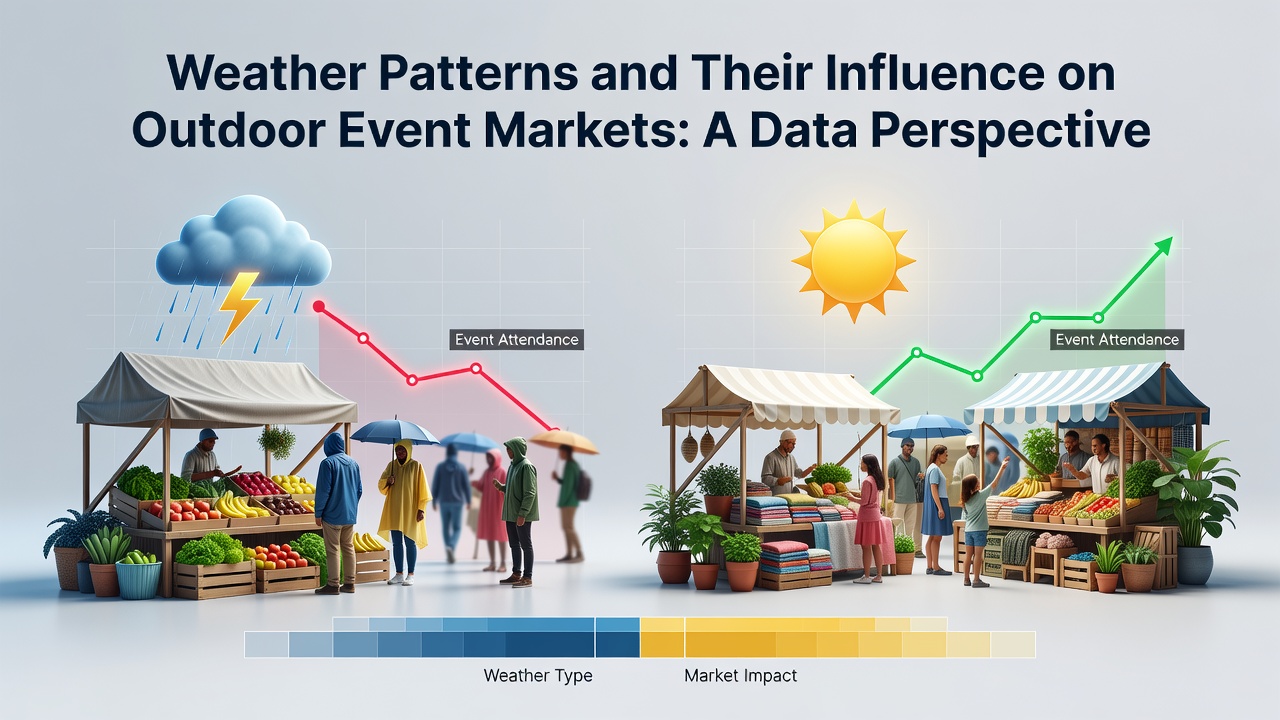 Weather Patterns and Their Influence on Outdoor Event Markets: A Data Perspective

Event Attendance

Event Attendance

Weather Type

Market Impact